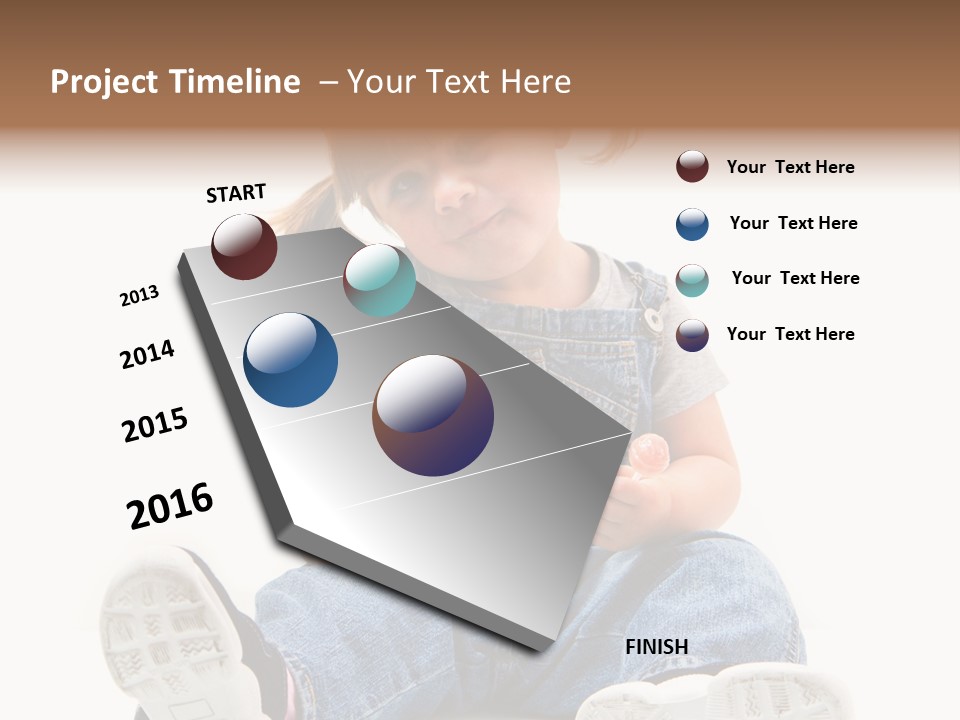 Project Timeline – Your Text Here

START

2013

2014

2015

2016

FINISH

Your Text Here

Your Text Here

Your Text Here

Your Text Here